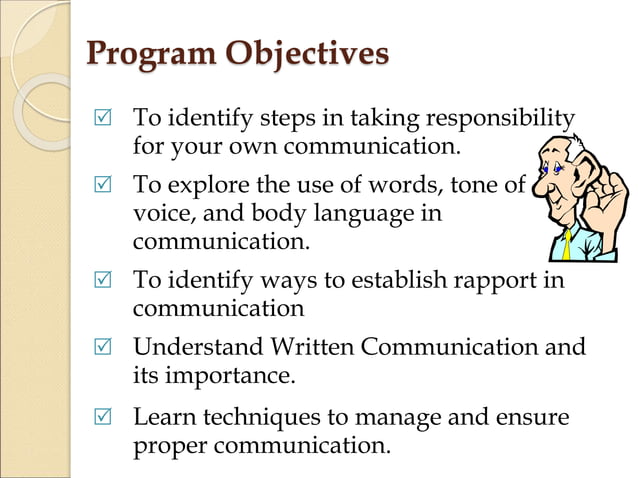 Program Objectives

☑ To identify steps in taking responsibility for your own communication.

☑ To explore the use of words, tone of voice, and body language in communication.

☑ To identify ways to establish rapport in communication

☑ Understand Written Communication and its importance.

☑ Learn techniques to manage and ensure proper communication.